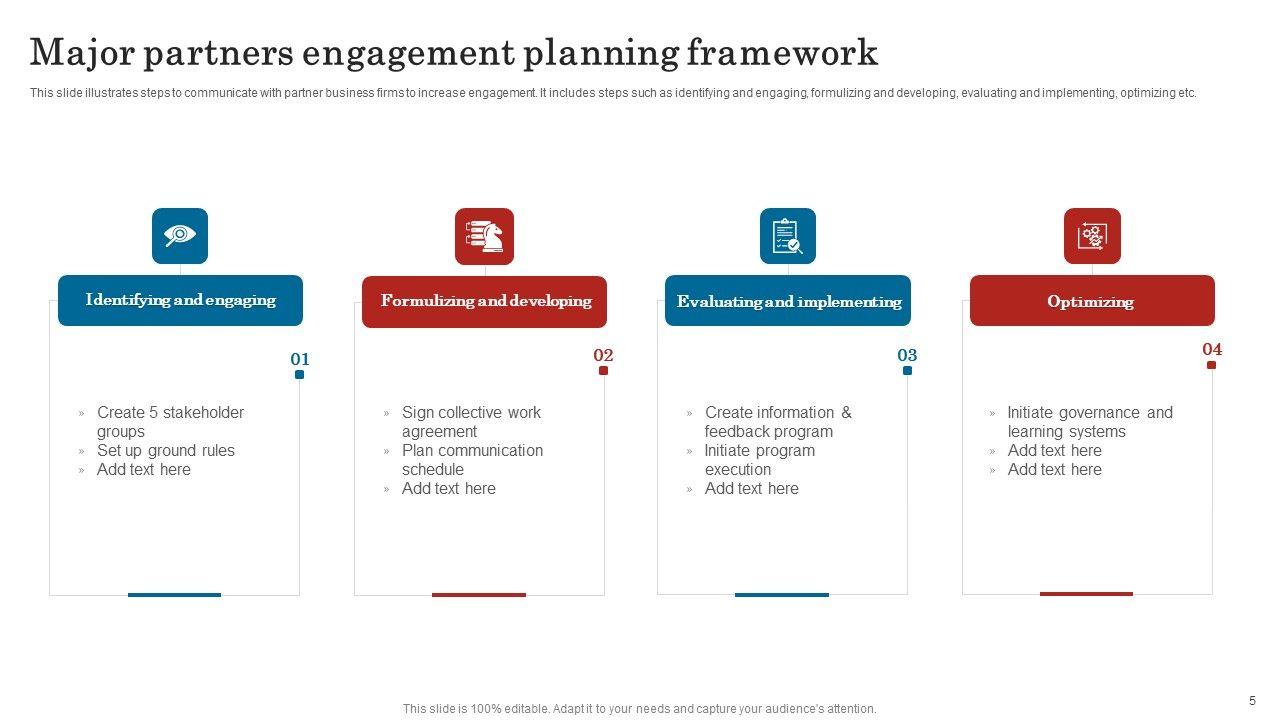 Major partners engagement planning framework

This slide illustrates steps to communicate with partner business firms to increase engagement. It includes steps such as identifying and engaging, formulizing and developing, evaluating and implementing, optimizing etc.

Identifying and engaging

01

» Create 5 stakeholder groups
» Set up ground rules
» Add text here

Formulizing and developing

02

» Sign collective work agreement
» Plan communication schedule
» Add text here

Evaluating and implementing

03

» Create information & feedback program
» Initiate program execution
» Add text here

Optimizing

04

» Initiate governance and learning systems
» Add text here
» Add text here

This slide is 100% editable. Adapt it to your needs and capture your audience's attention.

5